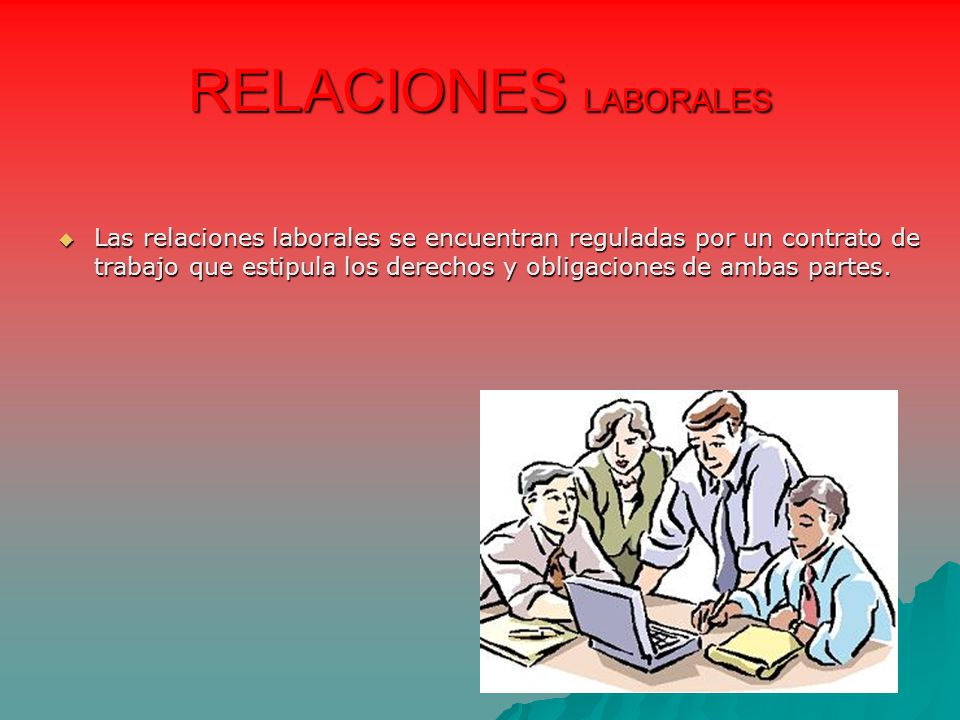 RELACIONES LABORALES

Las relaciones laborales se encuentran reguladas por un contrato de trabajo que estipula los derechos y obligaciones de ambas partes.